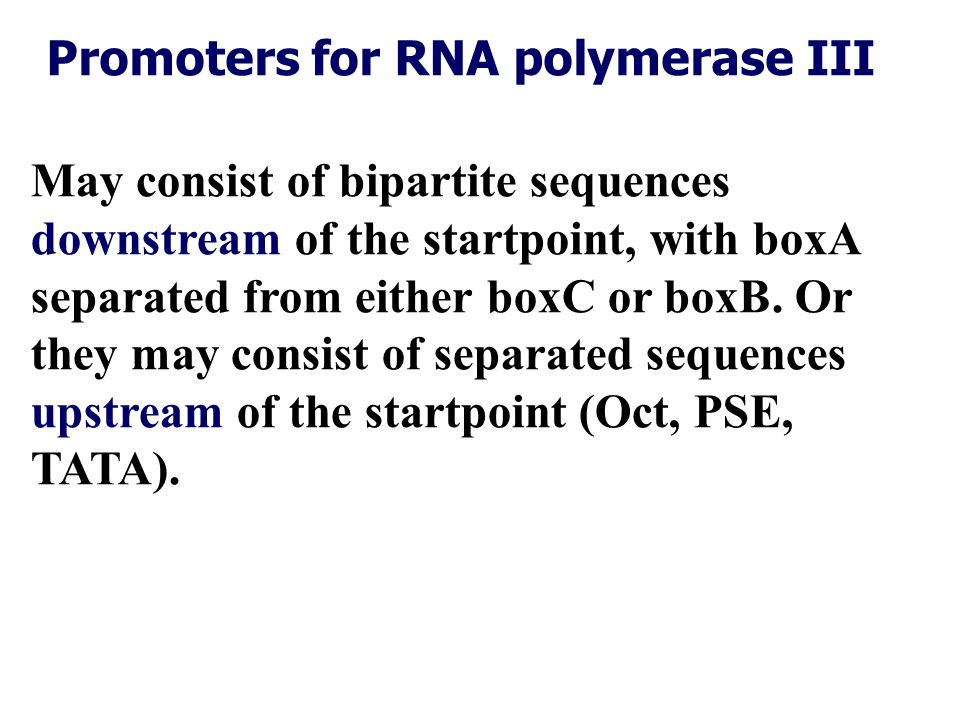 Promoters for RNA polymerase III

May consist of bipartite sequences downstream of the startpoint, with boxA separated from either boxC or boxB. Or they may consist of separated sequences upstream of the startpoint (Oct, PSE, TATA).